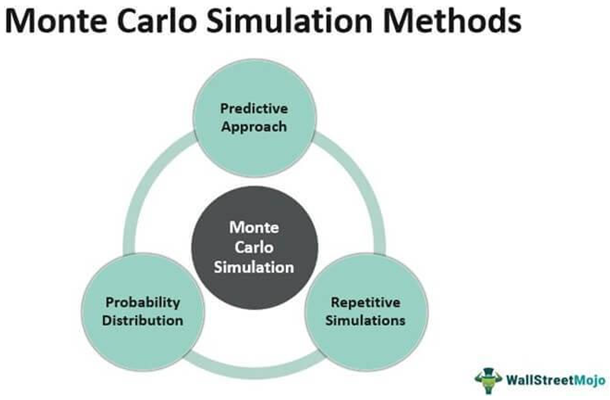 Monte Carlo Simulation Methods

Predictive Approach

Monte Carlo Simulation

Probability Distribution

Repetitive Simulations

WallStreetMojo